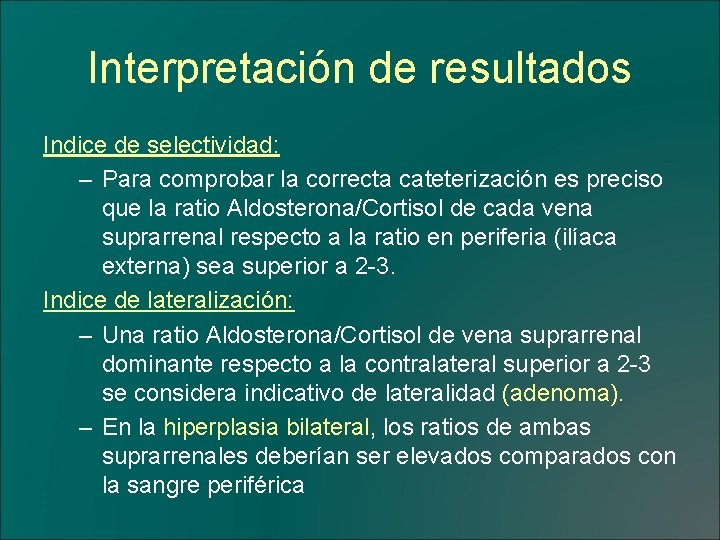 Interpretación de resultados

Indice de selectividad:

– Para comprobar la correcta cateterización es preciso que la ratio Aldosterona/Cortisol de cada vena suprarrenal respecto a la ratio en periferia (ilíaca externa) sea superior a 2-3.

Indice de lateralización:

– Una ratio Aldosterona/Cortisol de vena suprarrenal dominante respecto a la contralateral superior a 2-3 se considera indicativo de lateralidad (adenoma).

– En la hiperplasia bilateral, los ratios de ambas suprarrenales deberían ser elevados comparados con la sangre periférica